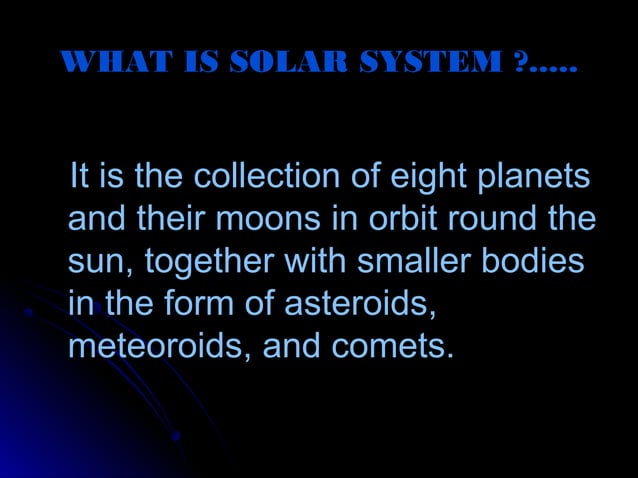 WHAT IS SOLAR SYSTEM ?.....

It is the collection of eight planets and their moons in orbit round the sun, together with smaller bodies in the form of asteroids, meteoroids, and comets.